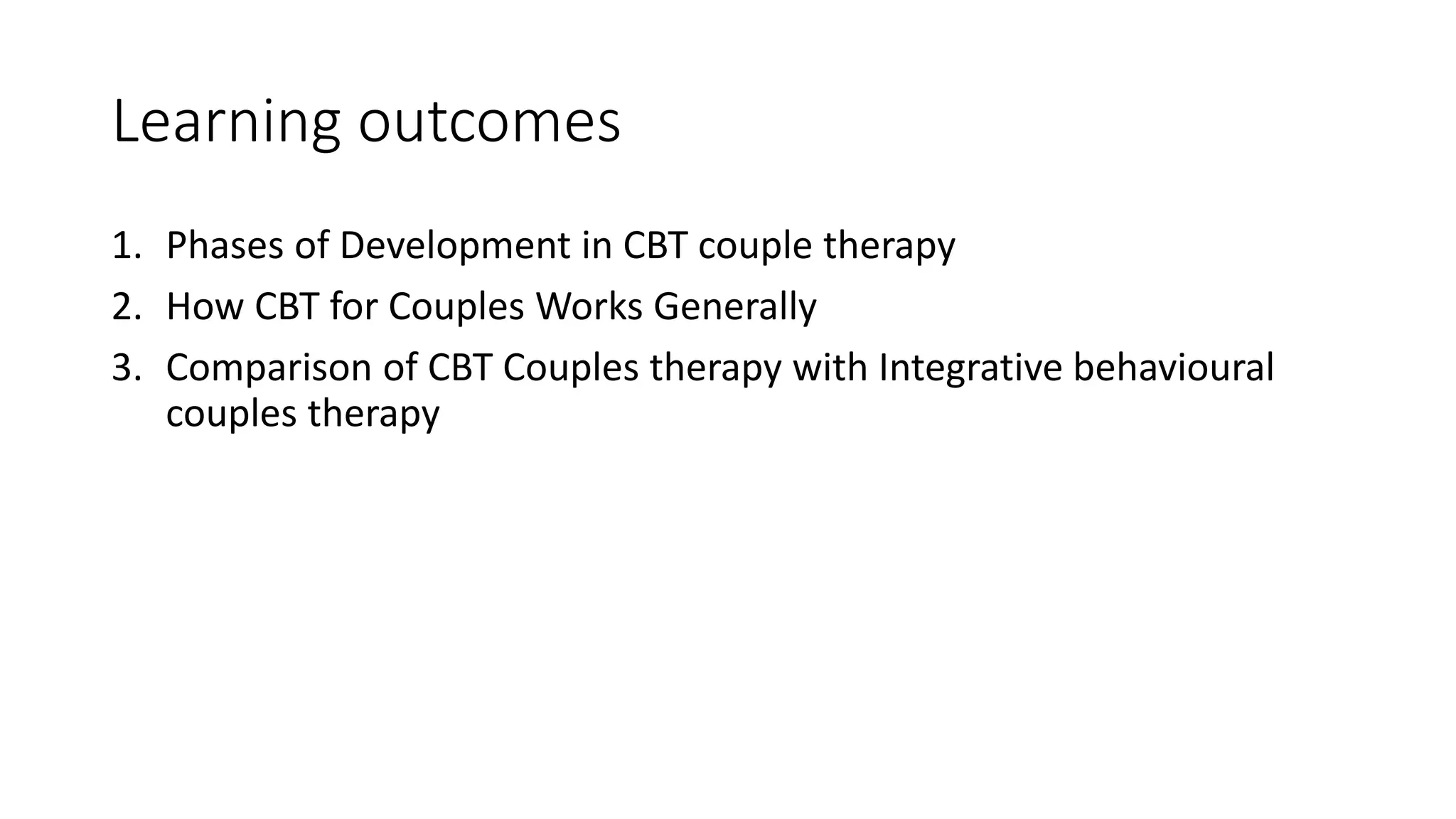 Learning outcomes

1. Phases of Development in CBT couple therapy
2. How CBT for Couples Works Generally
3. Comparison of CBT Couples therapy with Integrative behavioural couples therapy